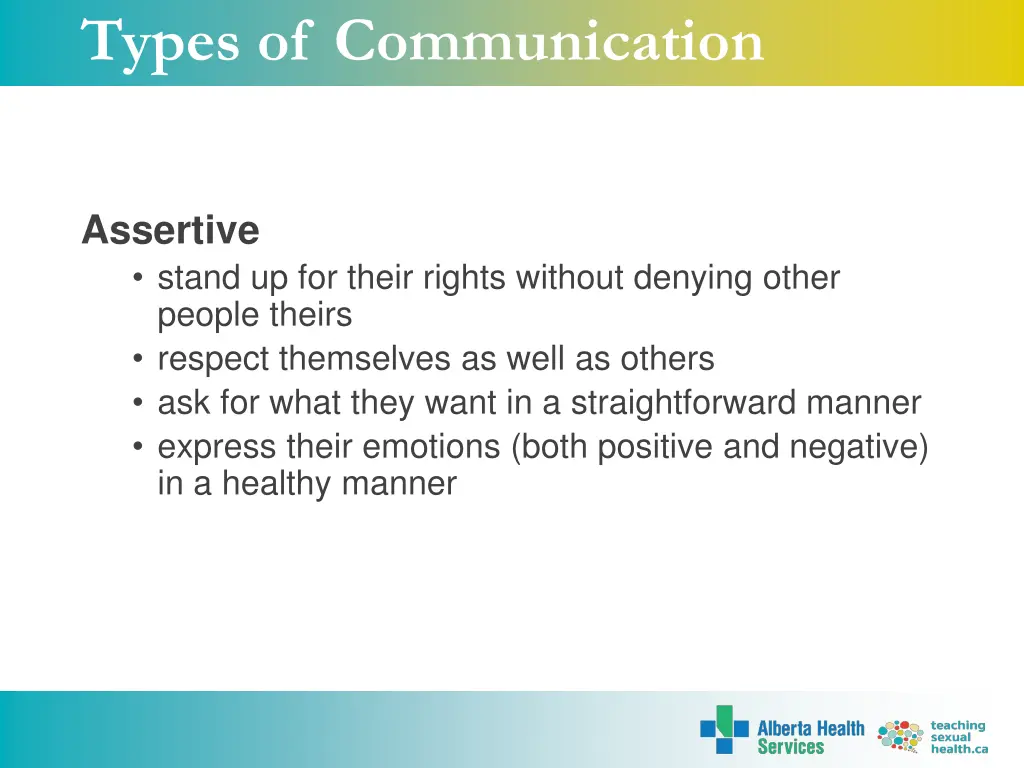 Types of Communication

Assertive
• stand up for their rights without denying other people theirs
• respect themselves as well as others
• ask for what they want in a straightforward manner
• express their emotions (both positive and negative) in a healthy manner

Alberta Health Services

teaching sexual health.ca